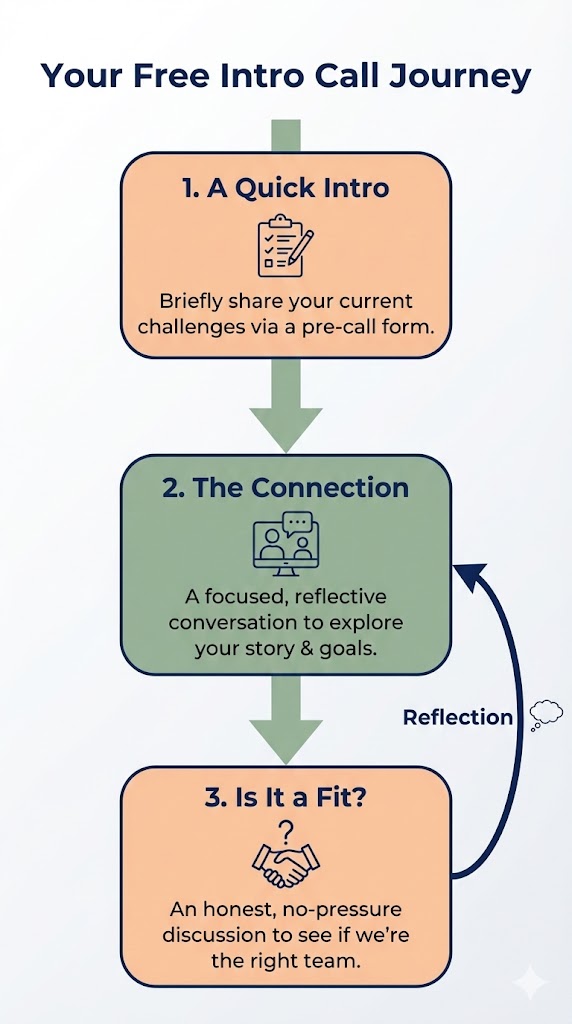 Your Free Intro Call Journey

1. A Quick Intro

Briefly share your current challenges via a pre-call form.

2. The Connection

A focused, reflective conversation to explore your story & goals.

Reflection

3. Is It a Fit?

?

An honest, no-pressure discussion to see if we're the right team.